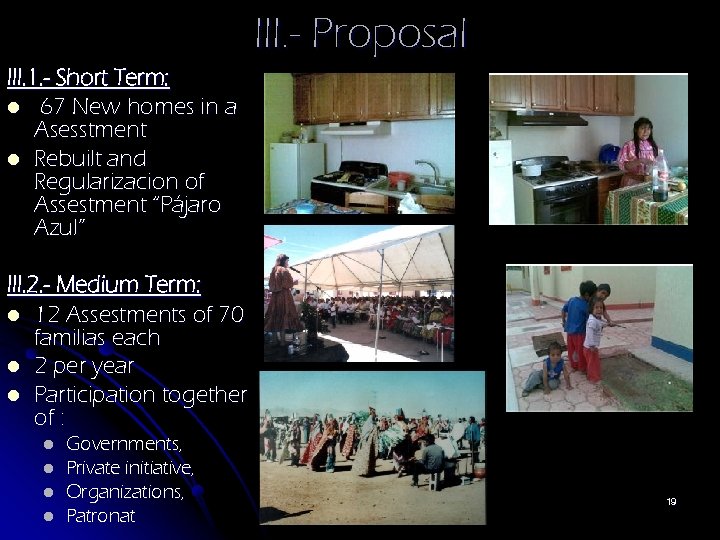 III.- Proposal

III.1.- Short Term:
- 67 New homes in a Asesstment
- Rebuilt and Regularizacion of Assestment "Pájaro Azul"

III.2.- Medium Term:
- 12 Assestments of 70 familias each
- 2 per year
- Participation together of :
  - Governments,
  - Private initiative,
  - Organizations,
  - Patronat

19